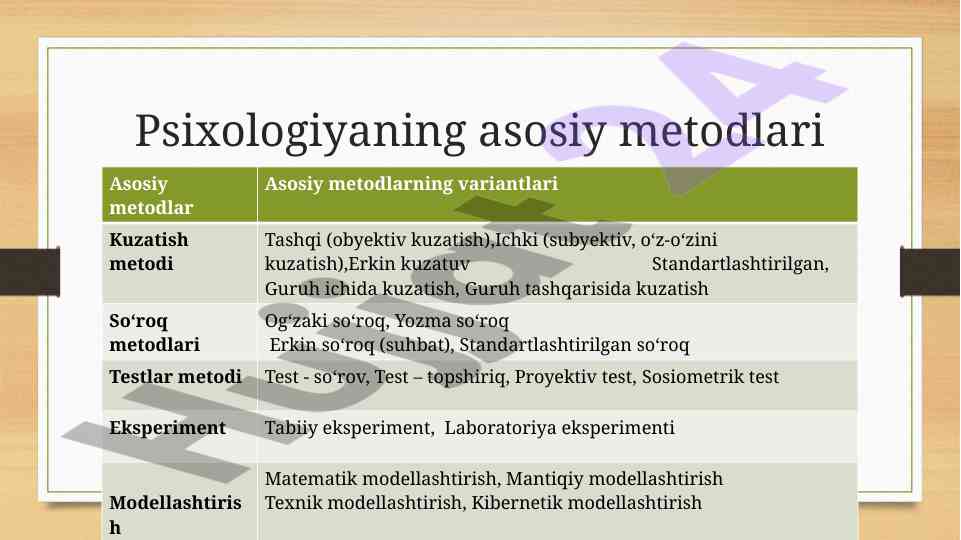 Psixologiyaning asosiy metodlari

| Asosiy metodlar | Asosiy metodlarning variantlari |
|---|---|
| Kuzatish metodi | Tashqi (obyektiv kuzatish),Ichki (subyektiv, o‘z-o‘zini kuzatish),Erkin kuzatuv Standartlashtirilgan, Guruh ichida kuzatish, Guruh tashqarisida kuzatish |
| So‘roq metodlari | Og‘zaki so‘roq, Yozma so‘roq Erkin so‘roq (suhbat), Standartlashtirilgan so‘roq |
| Testlar metodi | Test - so‘rov, Test – topshiriq, Proyektiv test, Sosiometrik test |
| Eksperiment | Tabiiy eksperiment, Laboratoriya eksperimenti |
| Modellashtirish | Matematik modellashtirish, Mantiqiy modellashtirish Texnik modellashtirish, Kibernetik modellashtirish |

Hujjat24